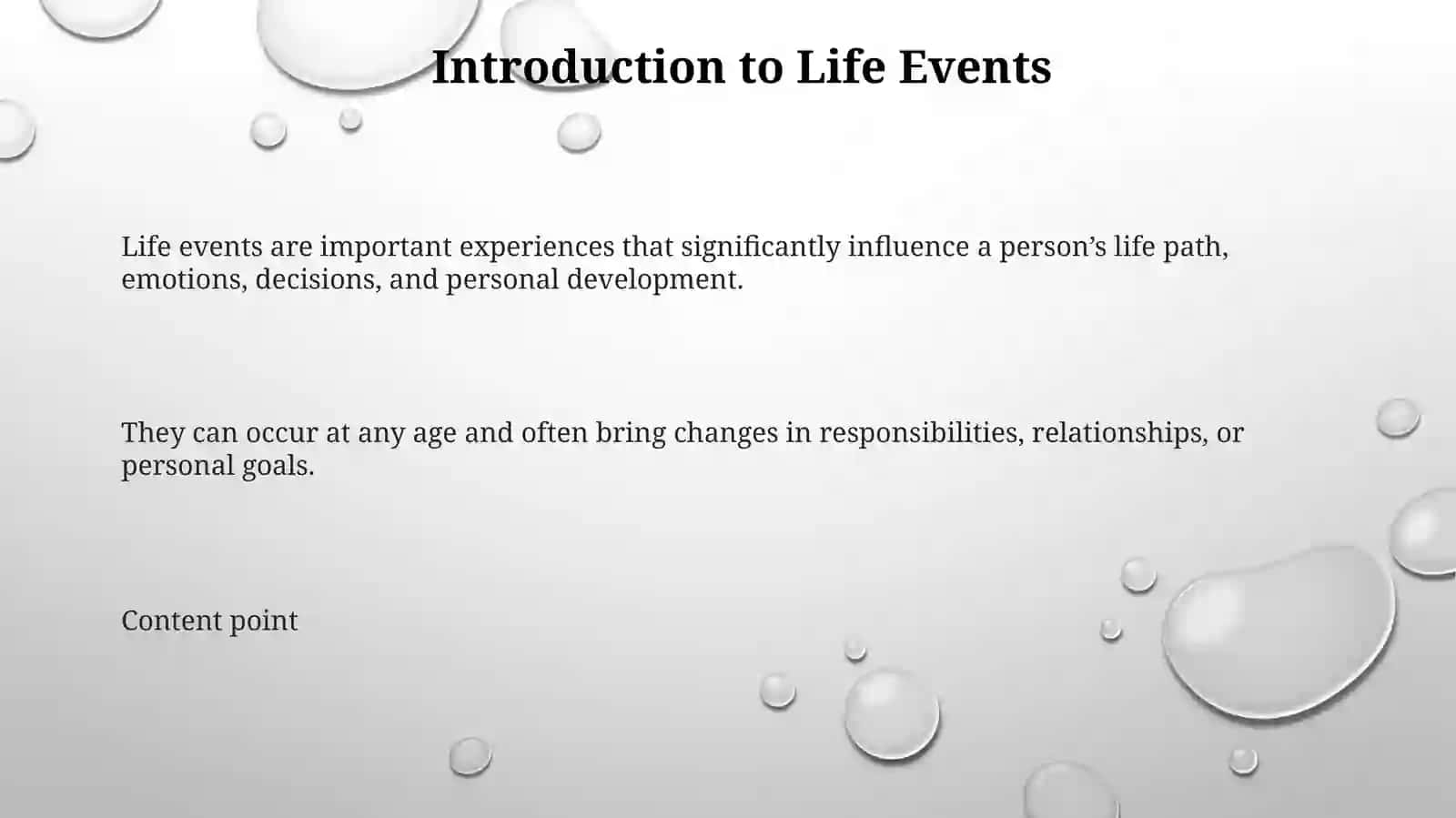 Introduction to Life Events

Life events are important experiences that significantly influence a person’s life path, emotions, decisions, and personal development.

They can occur at any age and often bring changes in responsibilities, relationships, or personal goals.

Content point